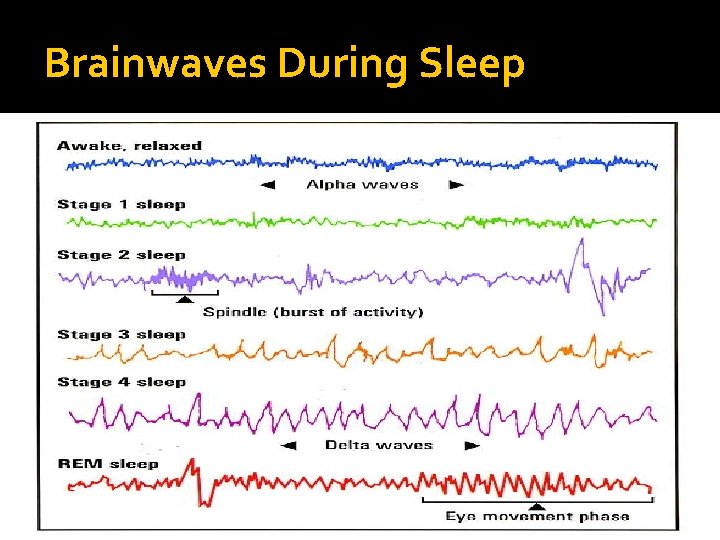 Brainwaves During Sleep

Awake, relaxed

Alpha waves

Stage 1 sleep

Stage 2 sleep

Spindle (burst of activity)

Stage 3 sleep

Stage 4 sleep

Delta waves

REM sleep

Eye movement phase